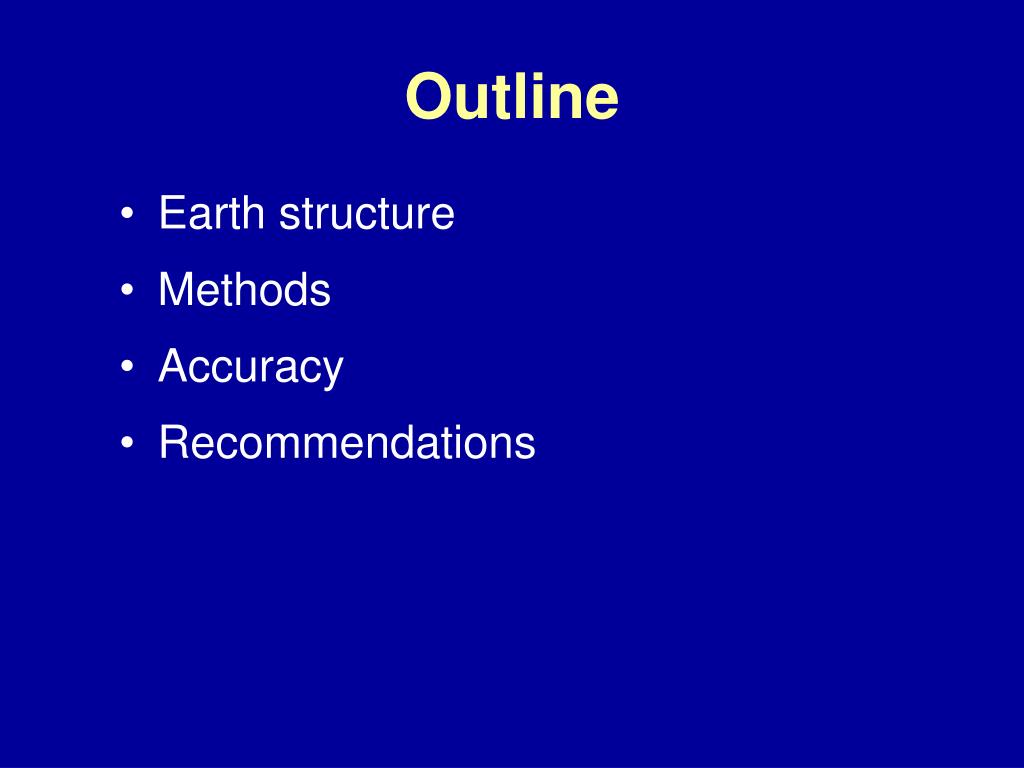 Outline

• Earth structure
• Methods
• Accuracy
• Recommendations